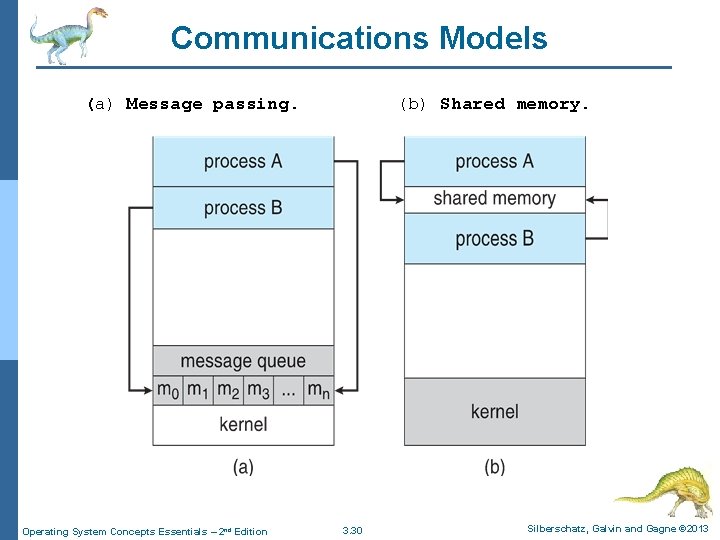 Communications Models

(a) Message passing.

(b) Shared memory.

process A

process B

message queue

$m_0$ $m_1$ $m_2$ $m_3$ ... $m_n$

kernel

(a)

process A

shared memory

process B

kernel

(b)

Operating System Concepts Essentials – 2nd Edition

3.30

Silberschatz, Galvin and Gagne ©2013